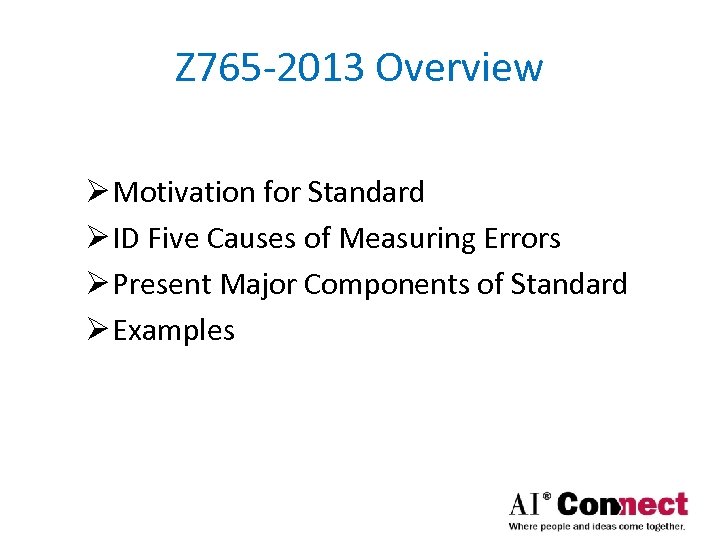 Z765-2013 Overview

➢ Motivation for Standard
➢ ID Five Causes of Measuring Errors
➢ Present Major Components of Standard
➢ Examples

AI® Connect
Where people and ideas come together.